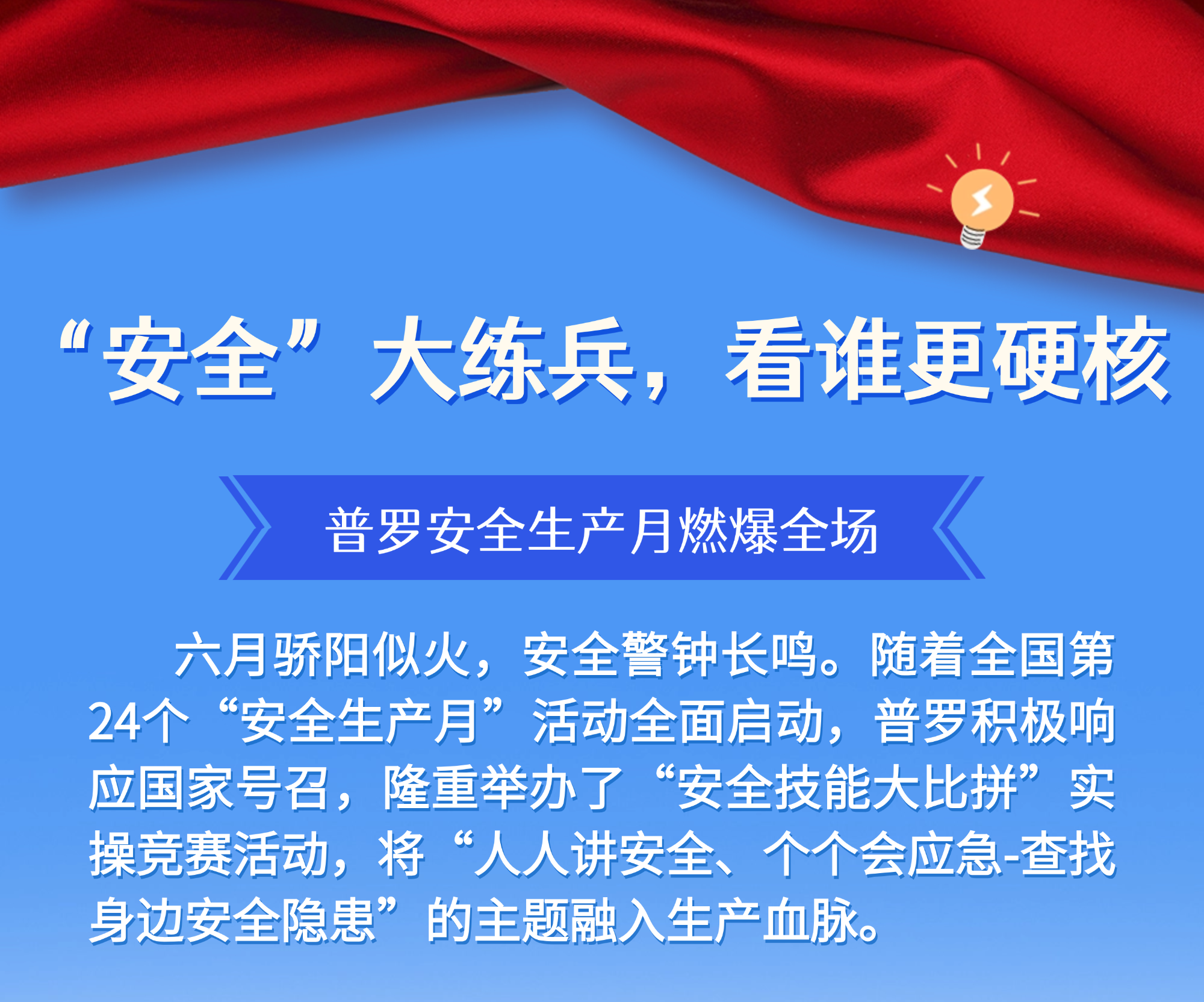 “安全”大练兵，看谁更硬核

普罗安全生产月燃爆全场

六月骄阳似火，安全警钟长鸣。随着全国第24个“安全生产月”活动全面启动，普罗积极响应国家号召，隆重举办了“安全技能大比拼”实操竞赛活动，将“人人讲安全、个个会应急-查找身边安全隐患”的主题融入生产血脉。